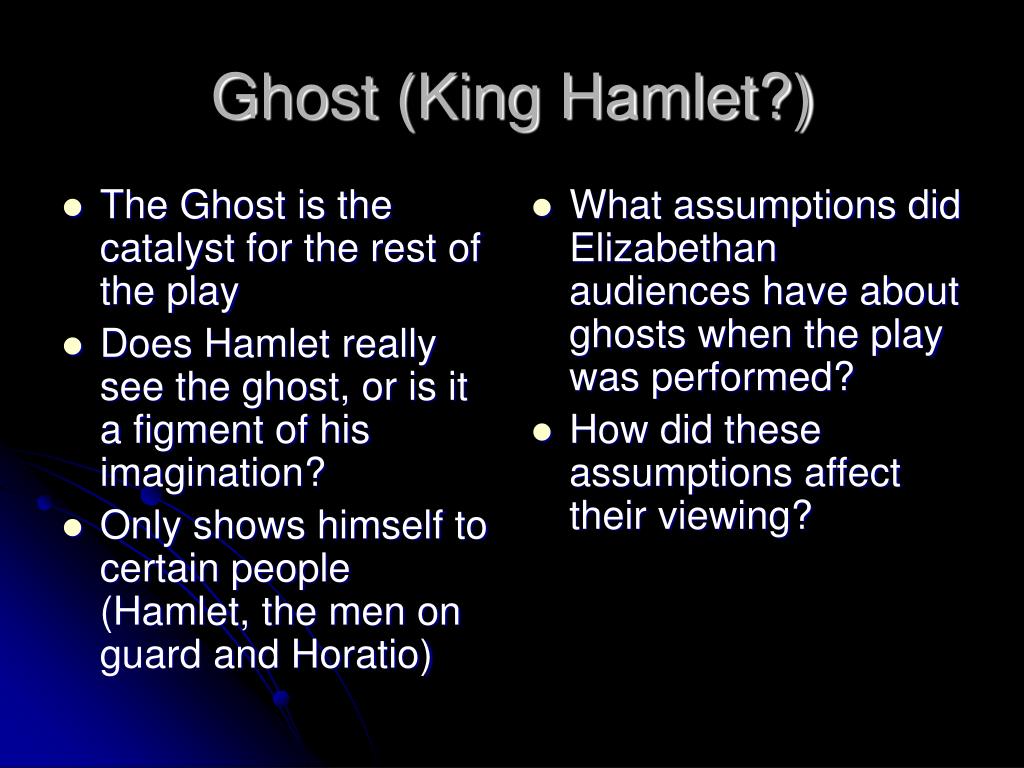 Ghost (King Hamlet?)

- The Ghost is the catalyst for the rest of the play
- Does Hamlet really see the ghost, or is it a figment of his imagination?
- Only shows himself to certain people (Hamlet, the men on guard and Horatio)

- What assumptions did Elizabethan audiences have about ghosts when the play was performed?
- How did these assumptions affect their viewing?